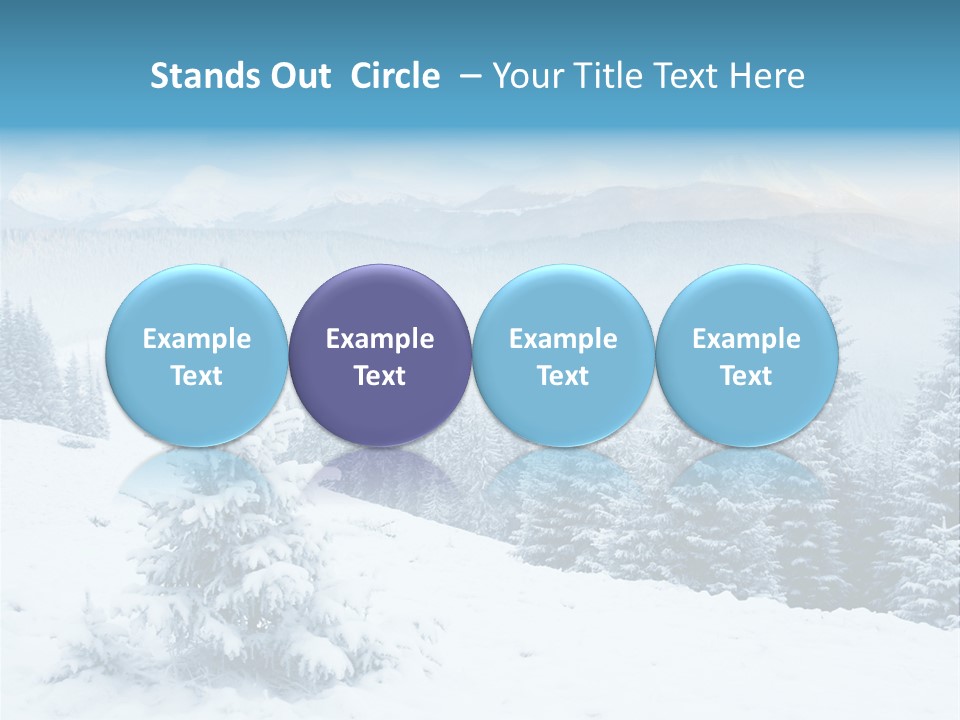 Stands Out Circle – Your Title Text Here

Example Text

Example Text

Example Text

Example Text